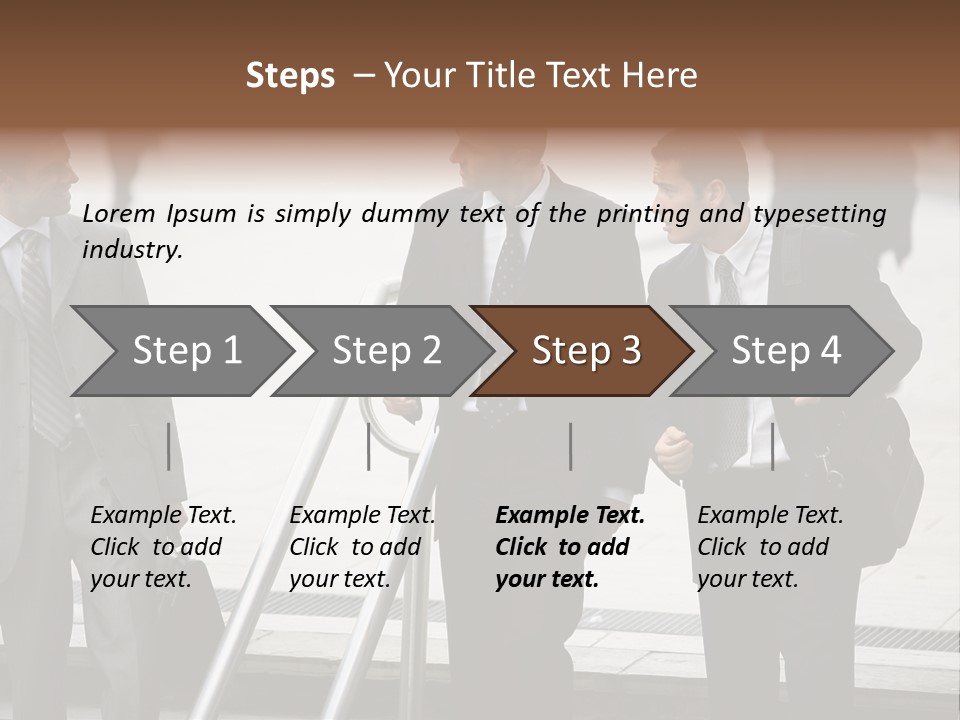 Steps – Your Title Text Here

Lorem Ipsum is simply dummy text of the printing and typesetting industry.

Step 1

Step 2

Step 3

Step 4

Example Text. Click to add your text.

Example Text. Click to add your text.

Example Text. Click to add your text.

Example Text. Click to add your text.